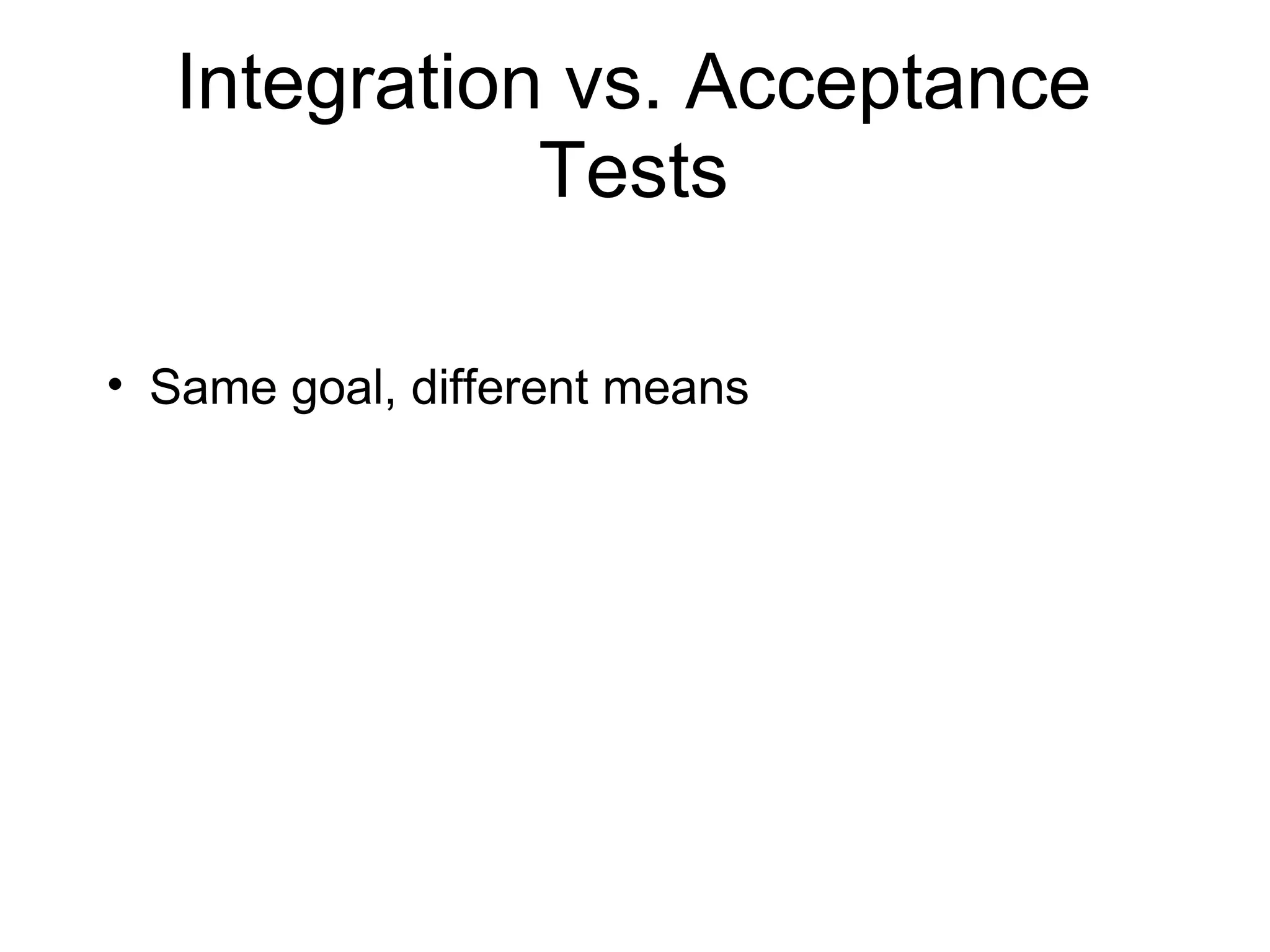 Integration vs. Acceptance Tests

• Same goal, different means